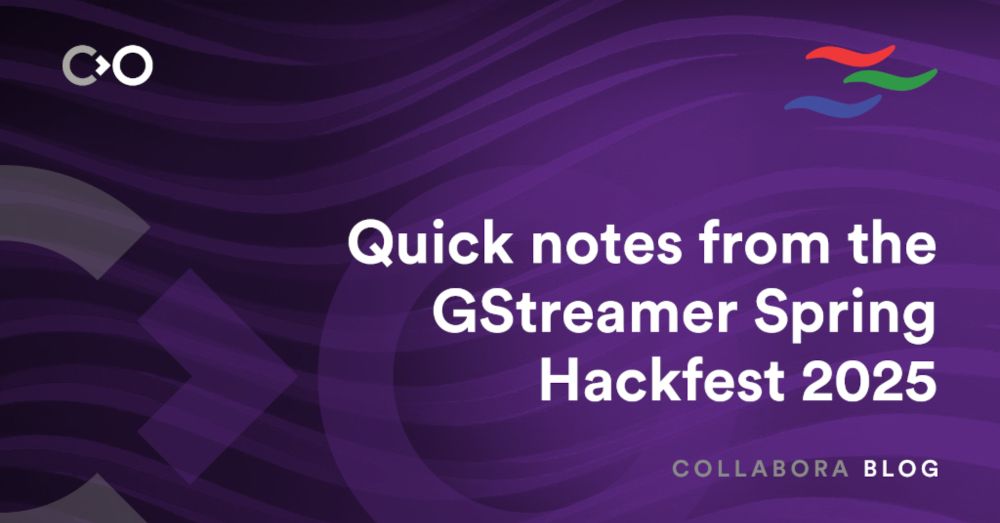 Quick notes from the GStreamer Spring Hackfest 2025

COLLABORA BLOG